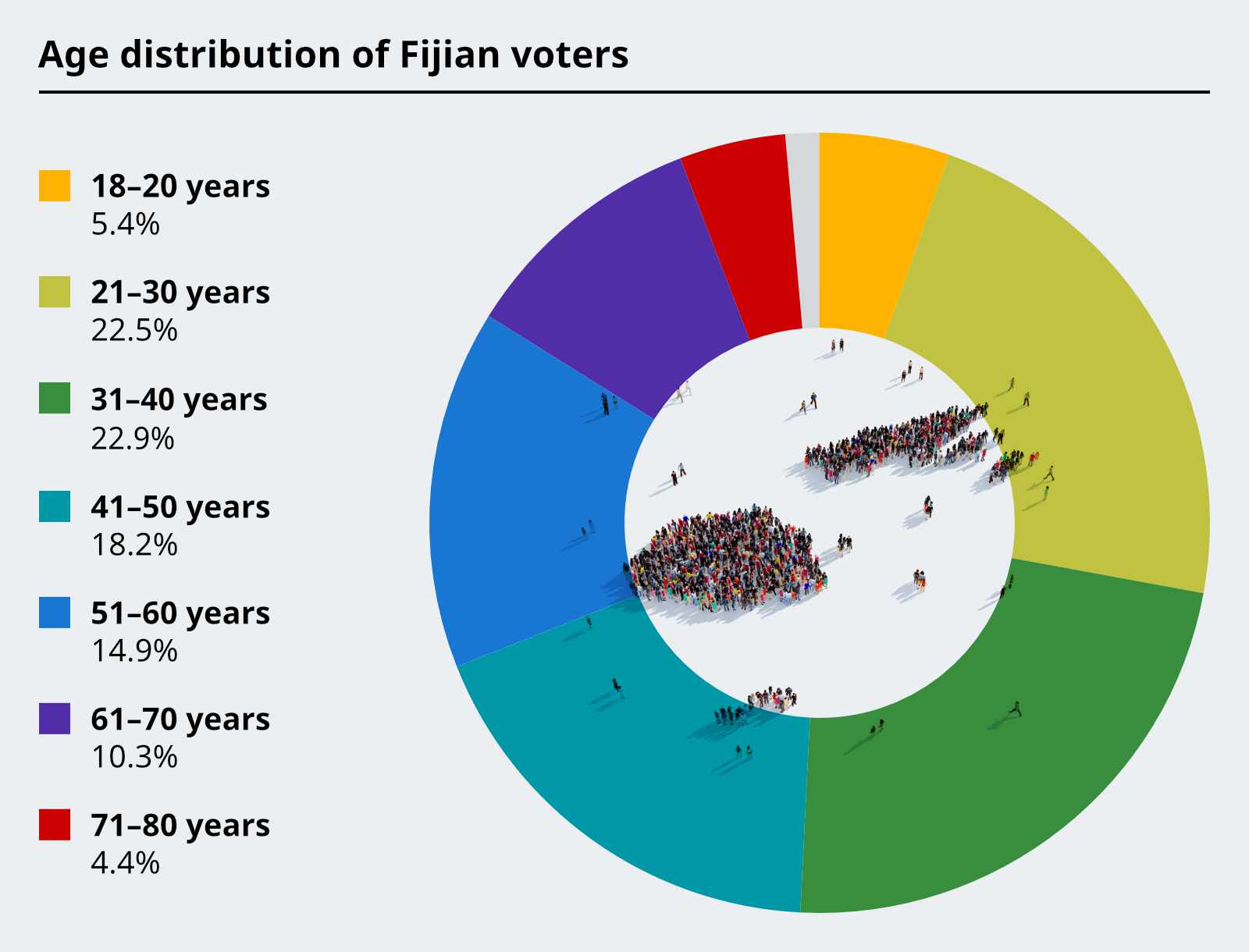 Age distribution of Fijian voters

18–20 years
5.4%

21–30 years
22.5%

31–40 years
22.9%

41–50 years
18.2%

51–60 years
14.9%

61–70 years
10.3%

71–80 years
4.4%